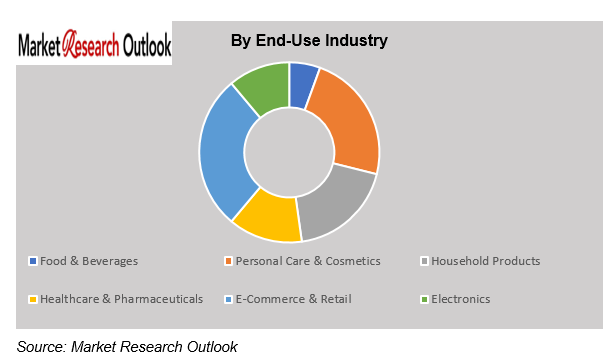 Market Research Outlook

By End-Use Industry

Food & Beverages
Personal Care & Cosmetics
Household Products
Healthcare & Pharmaceuticals
E-Commerce & Retail
Electronics

Source: Market Research Outlook